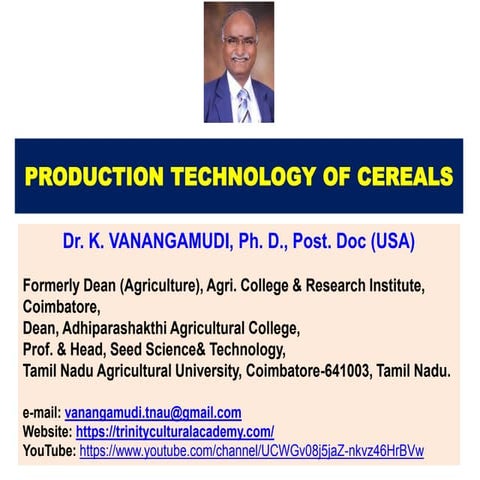 PRODUCTION TECHNOLOGY OF CEREALS

Dr. K. VANANGAMUDI, Ph. D., Post. Doc (USA)

Formerly Dean (Agriculture), Agri. College & Research Institute, Coimbatore,
Dean, Adhiparashakthi Agricultural College,
Prof. & Head, Seed Science& Technology,
Tamil Nadu Agricultural University, Coimbatore-641003, Tamil Nadu.

e-mail: vanangamudi.tnau@gmail.com
Website: https://trinityculturalacademy.com/
YouTube: https://www.youtube.com/channel/UCWGv08j5jaZ-nkvz46HrBVw